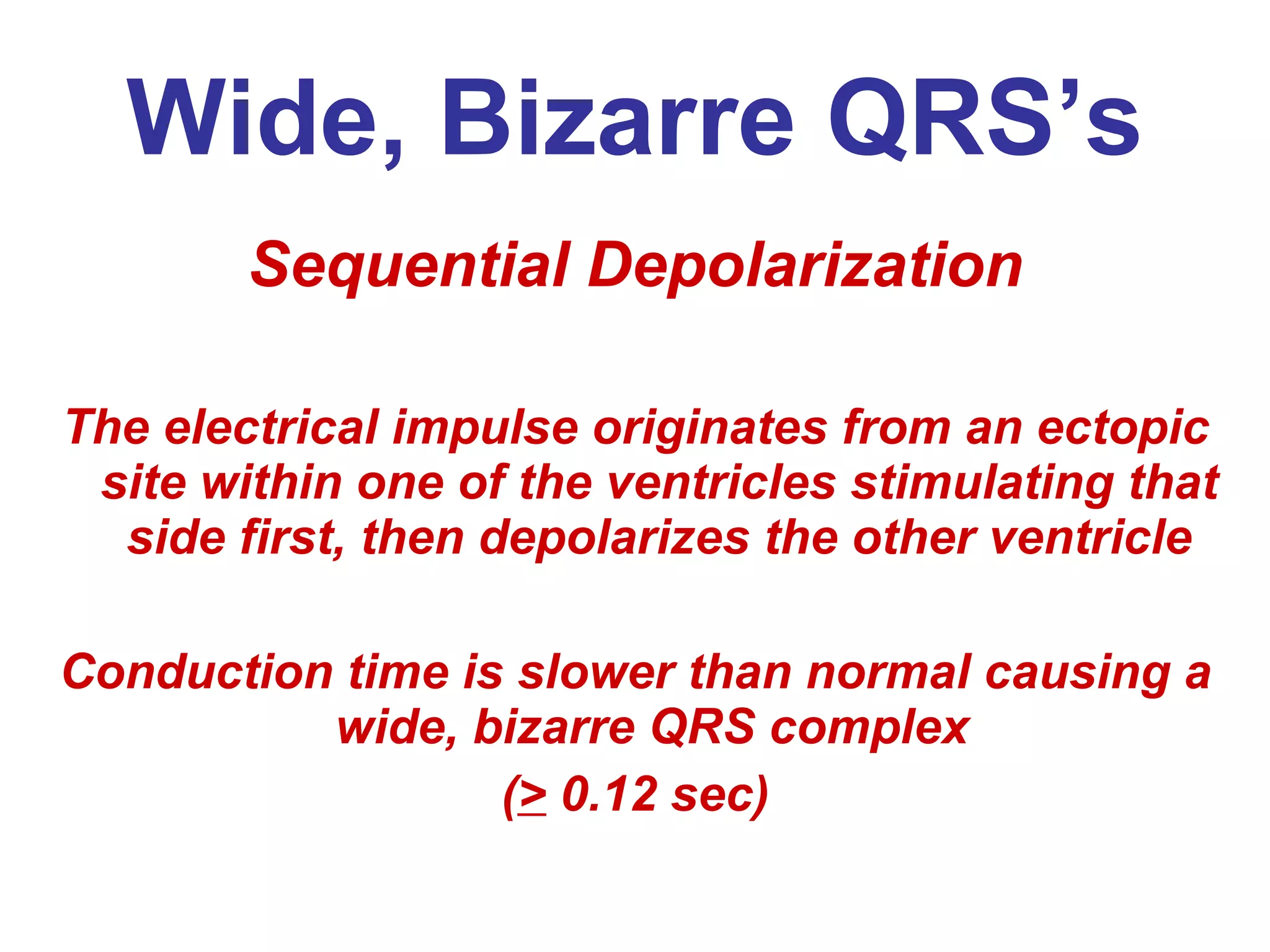 Wide, Bizarre QRS’s

Sequential Depolarization

The electrical impulse originates from an ectopic site within one of the ventricles stimulating that side first, then depolarizes the other ventricle

Conduction time is slower than normal causing a wide, bizarre QRS complex

($\geq$ 0.12 sec)